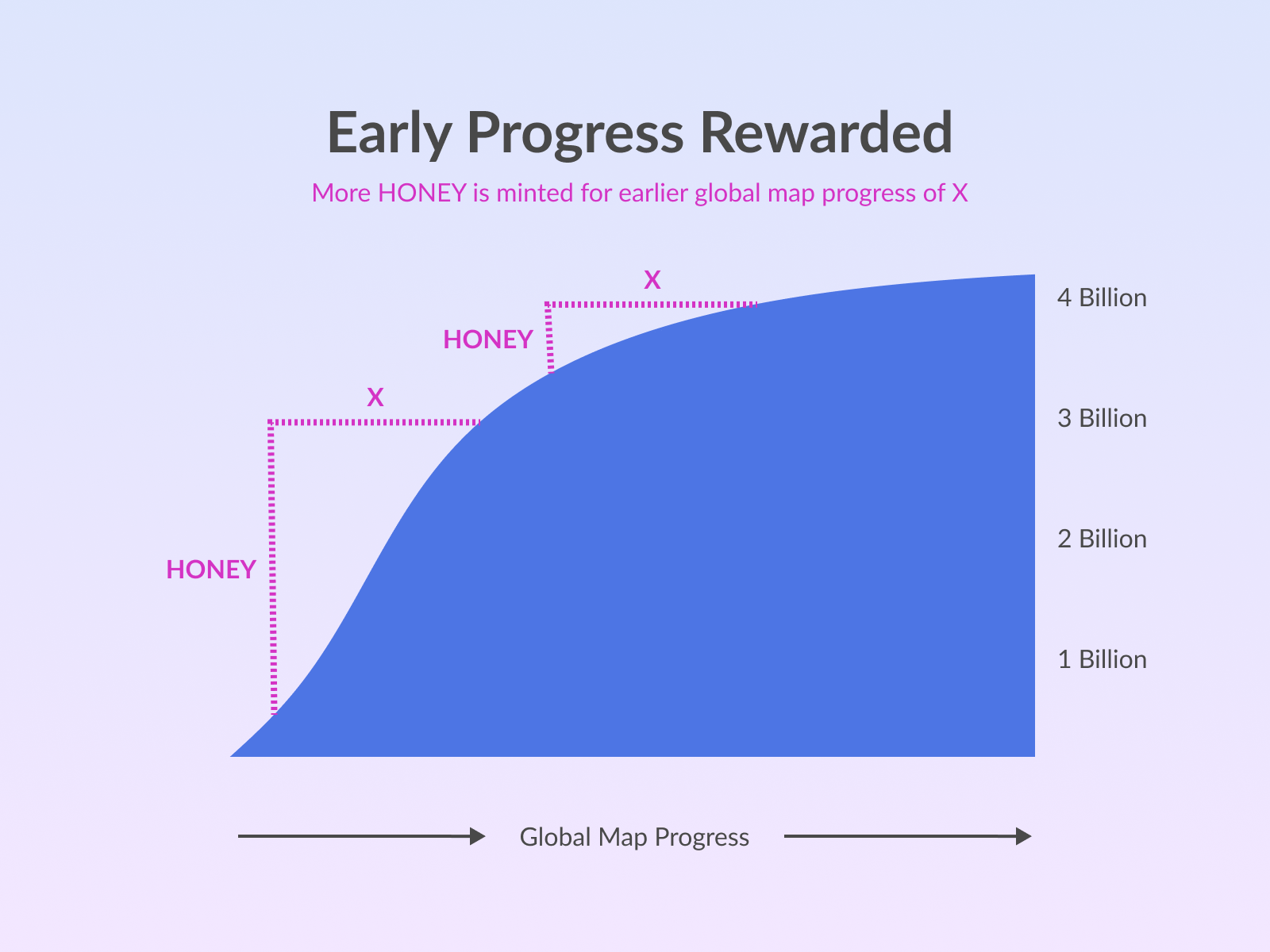 Early Progress Rewarded

More HONEY is minted for earlier global map progress of X

X

HONEY

X

HONEY

4 Billion

3 Billion

2 Billion

1 Billion

Global Map Progress